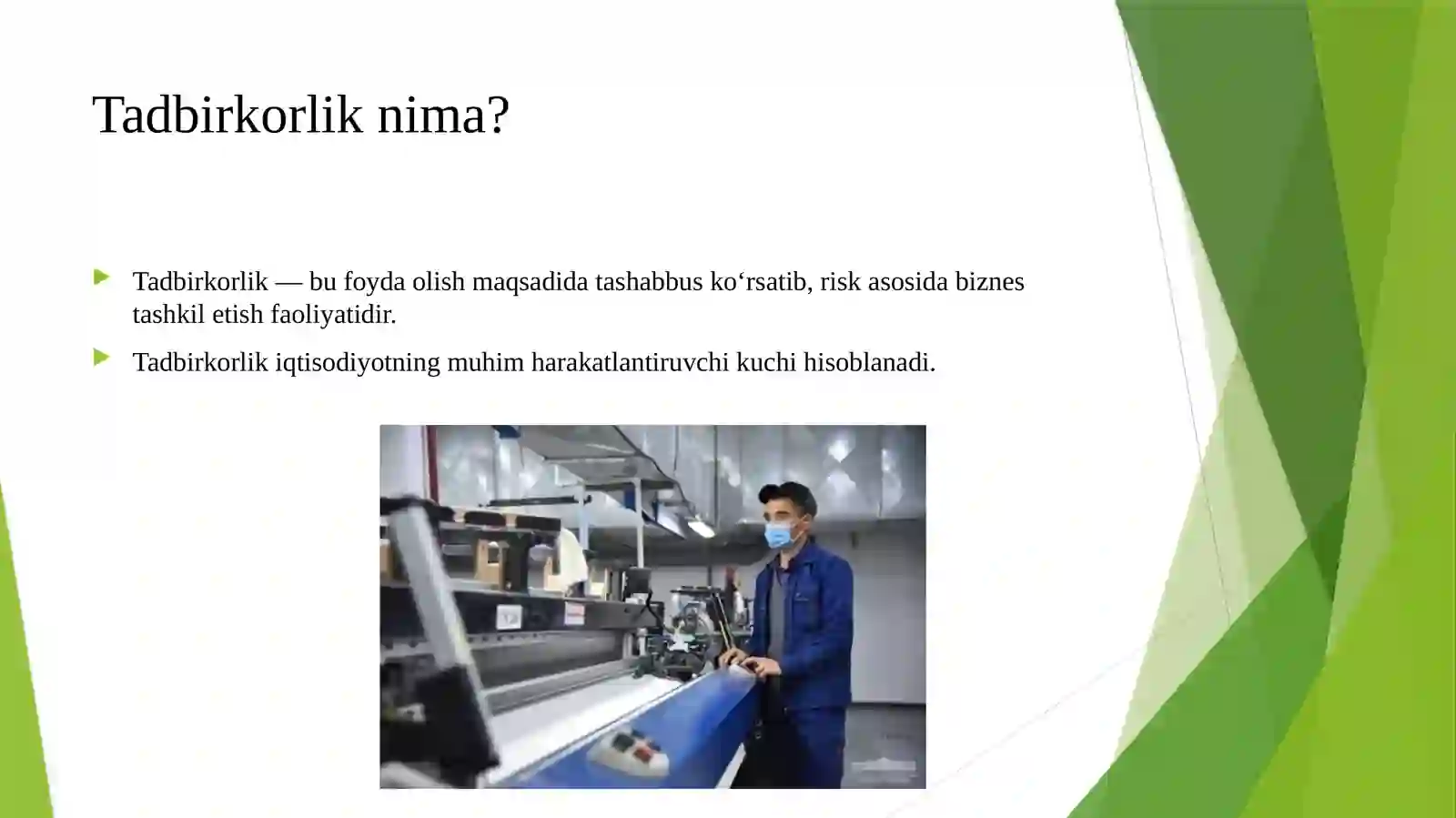 Tadbirkorlik nima?

Tadbirkorlik — bu foyda olish maqsadida tashabbus ko‘rsatib, risk asosida biznes tashkil etish faoliyatidir.

Tadbirkorlik iqtisodiyotning muhim harakatlantiruvchi kuchi hisoblanadi.